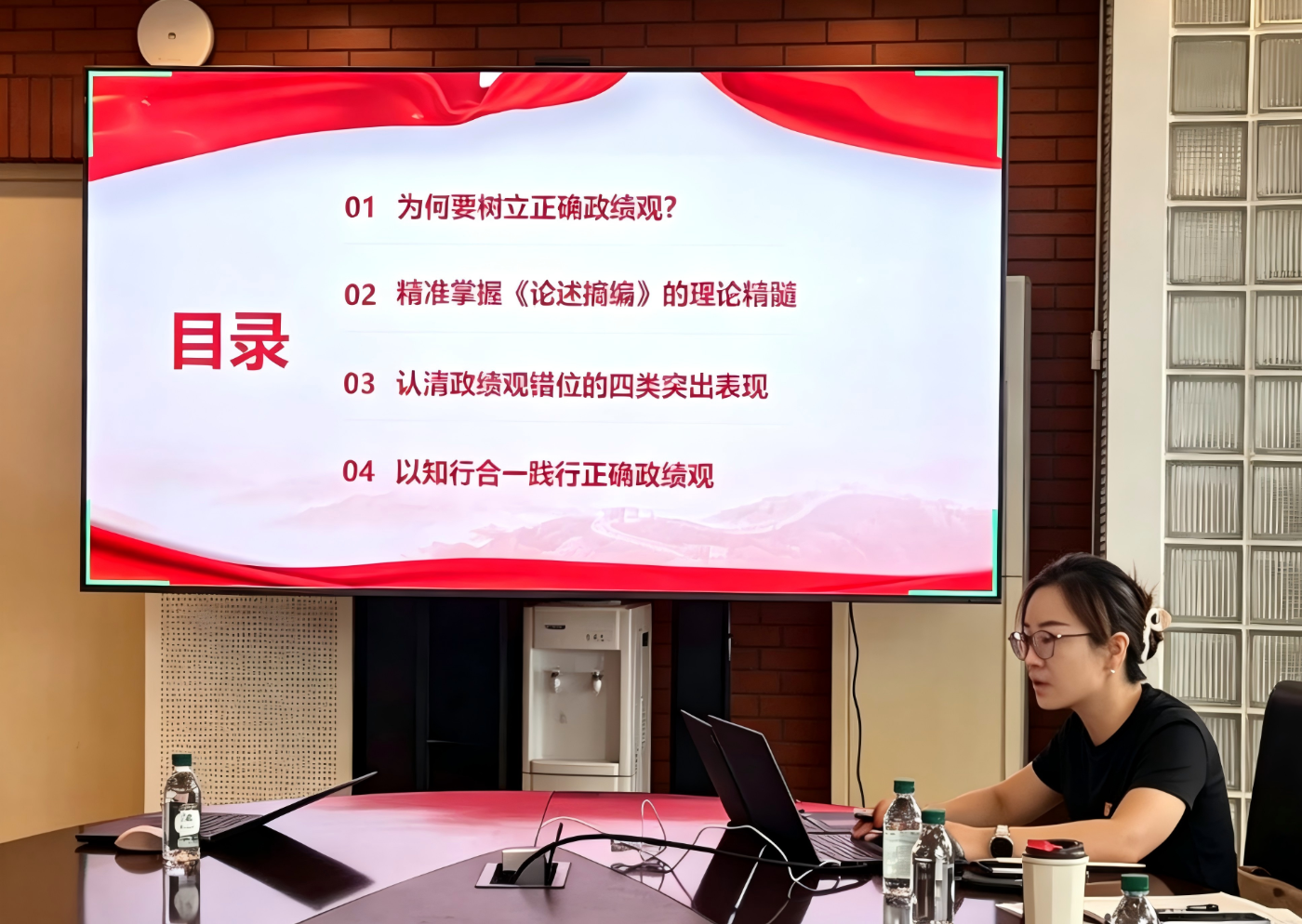 目录

01 为何要树立正确政绩观?

02 精准掌握《论述摘编》的理论精髓

03 认清政绩观错位的四类突出表现

04 以知行合一践行正确政绩观